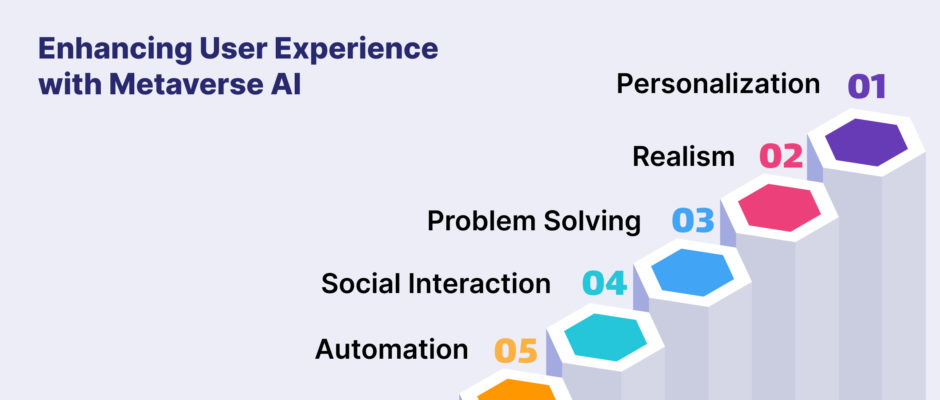 Enhancing User Experience with Metaverse AI

Personalization 01

Realism 02

Problem Solving 03

Social Interaction 04

Automation 05